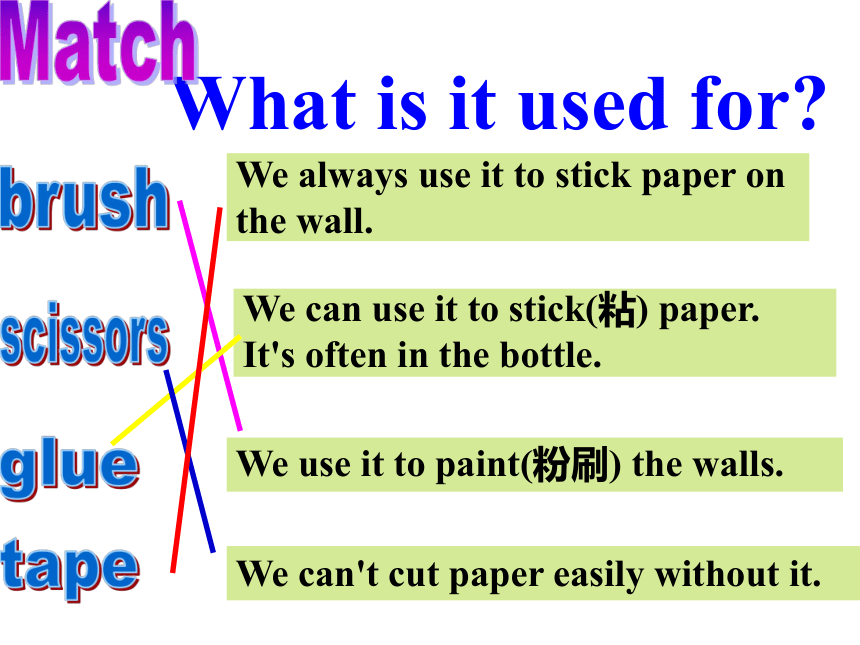 Match

What is it used for?

brush

scissors

glue

tape

We always use it to stick paper on the wall.

We can use it to stick(粘) paper. It's often in the bottle.

We use it to paint(粉刷) the walls.

We can't cut paper easily without it.